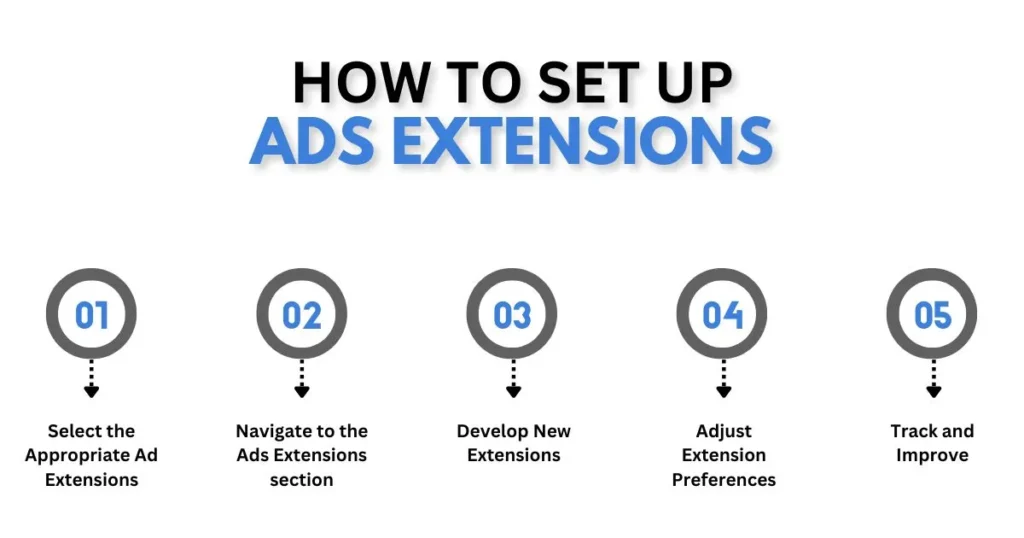 HOW TO SET UP
ADS EXTENSIONS

01

Select the Appropriate Ad Extensions

02

Navigate to the Ads Extensions section

03

Develop New Extensions

04

Adjust Extension Preferences

05

Track and Improve